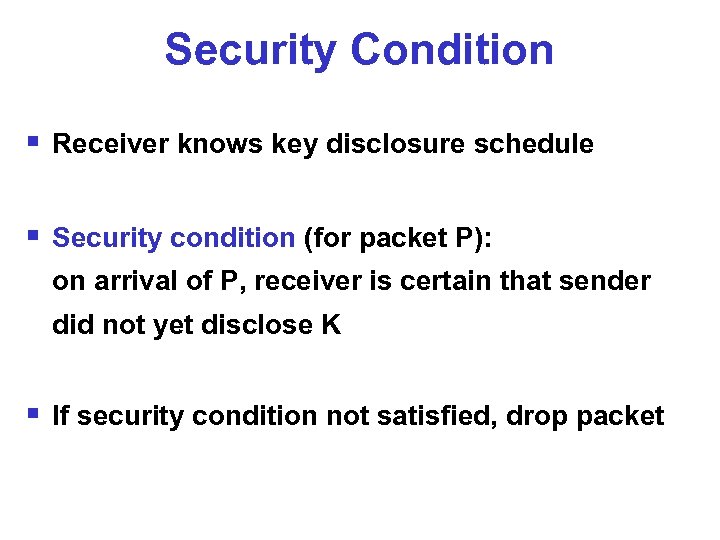 Security Condition

▪ Receiver knows key disclosure schedule

▪ Security condition (for packet P):
on arrival of P, receiver is certain that sender did not yet disclose K

▪ If security condition not satisfied, drop packet